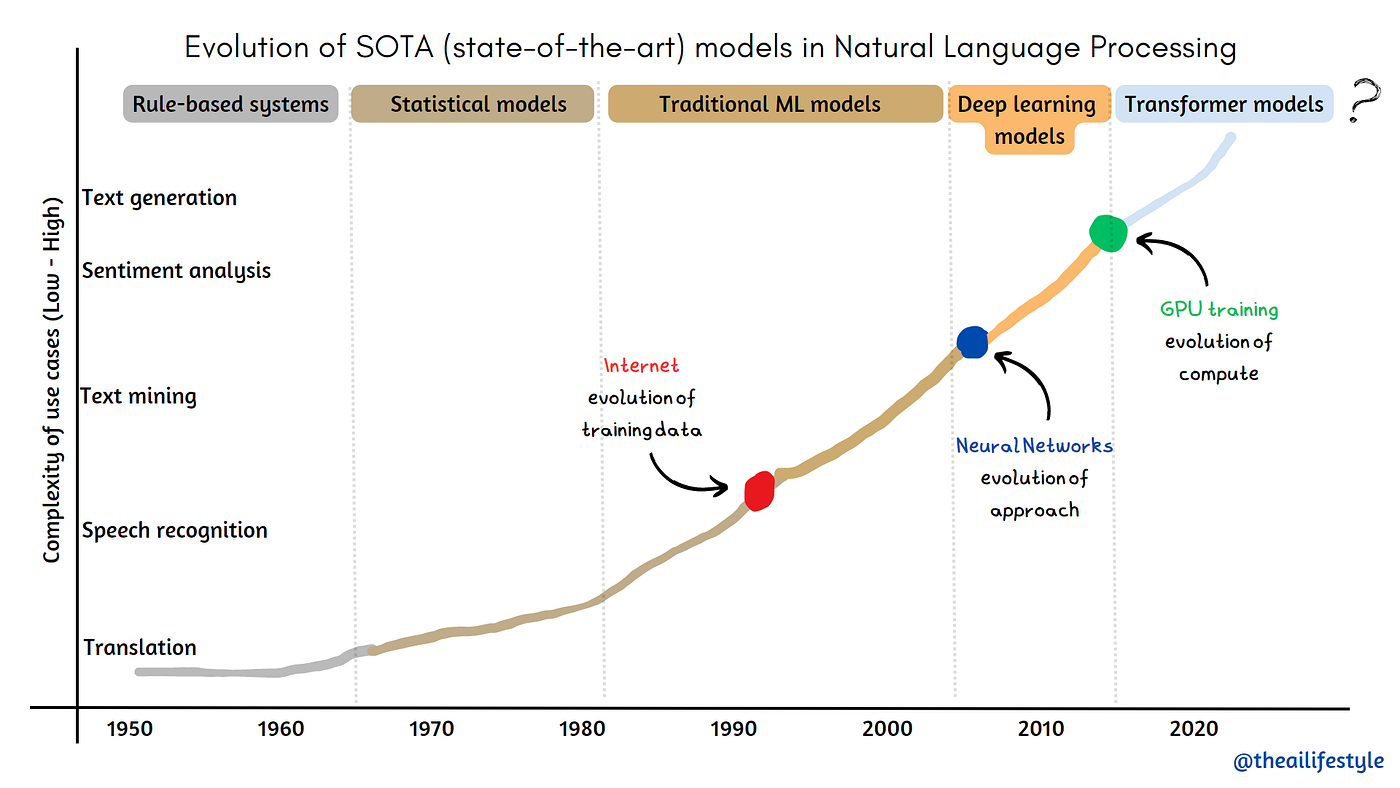 Evolution of SOTA (state-of-the-art) models in Natural Language Processing

Rule-based systems

Statistical models

Traditional ML models

Deep learning models

Transformer models

?

Complexity of use cases (Low - High)

Text generation

Sentiment analysis

Text mining

Speech recognition

Translation

Internet
evolution of
training data

Neural Networks
evolution of
approach

GPU training
evolution of
compute

1950
1960
1970
1980
1990
2000
2010
2020

@theailifestyle